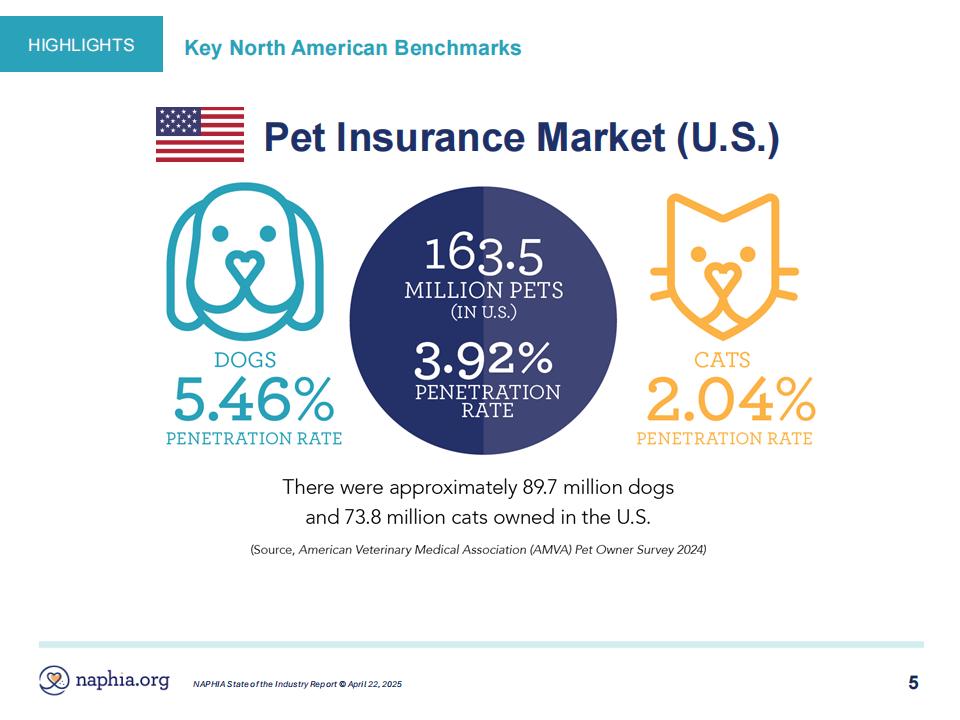 HIGHLIGHTS

Key North American Benchmarks

Pet Insurance Market (U.S.)

DOGS
5.46%
PENETRATION RATE

163.5
MILLION PETS
(IN U.S.)
3.92%
PENETRATION RATE

CATS
2.04%
PENETRATION RATE

There were approximately 89.7 million dogs and 73.8 million cats owned in the U.S.

(Source, American Veterinary Medical Association (AMVA) Pet Owner Survey 2024)

naphia.org

NAPHIA State of the Industry Report © April 22, 2025

5